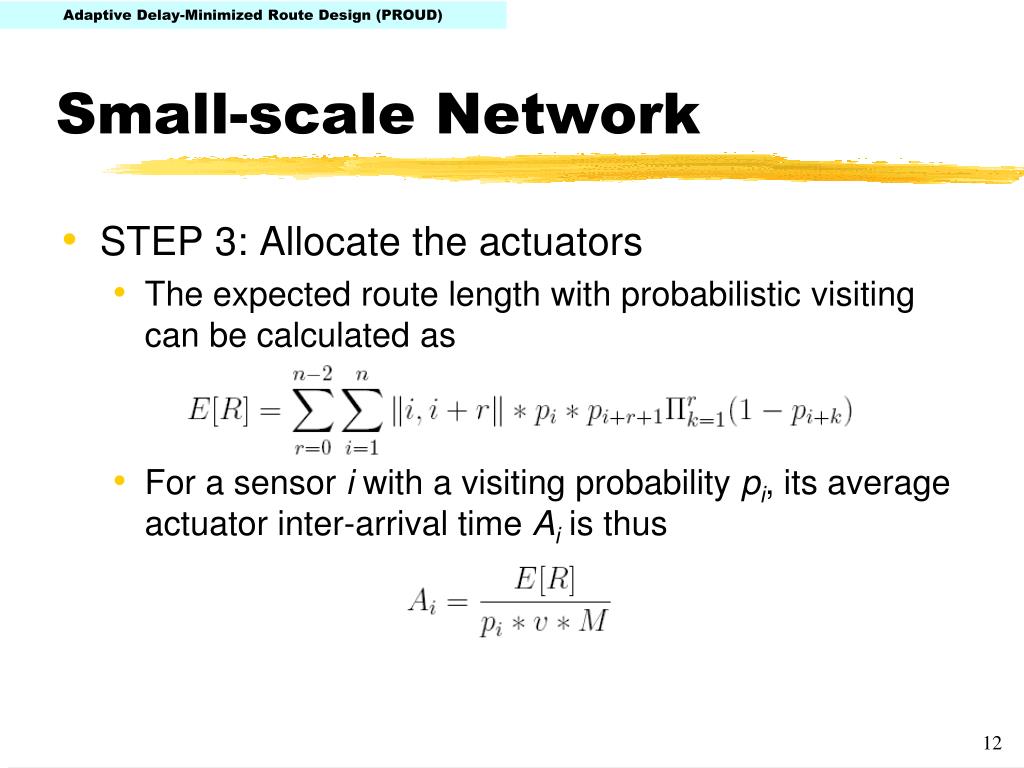 Adaptive Delay-Minimized Route Design (PROUD)

Small-scale Network

• STEP 3: Allocate the actuators
  • The expected route length with probabilistic visiting can be calculated as

$E[R] = \sum_{r=0}^{n-2} \sum_{i=1}^{n} \|i, i+r\| * p_i * p_{i+r+1} \Pi_{k=1}^{r} (1 - p_{i+k})$

  • For a sensor $i$ with a visiting probability $p_i$, its average actuator inter-arrival time $A_i$ is thus

$A_i = \frac{E[R]}{p_i * v * M}$

12